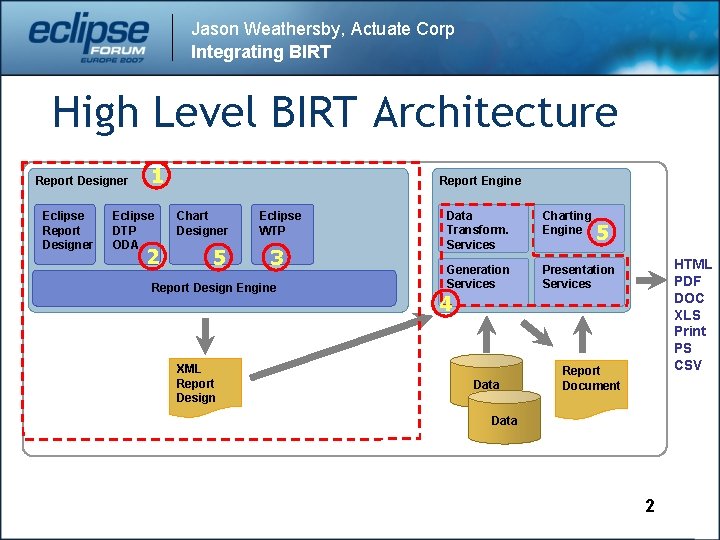 eclipse FORUM EUROPE 2007

Jason Weathersby, Actuate Corp
Integrating BIRT

High Level BIRT Architecture

Report Designer 1

Eclipse Report Designer

Eclipse DTP ODA 2

Chart Designer 5

Eclipse WTP 3

Report Design Engine

XML Report Design

Report Engine

Data Transform. Services

Charting Engine 5

Generation Services

Presentation Services

4

Data

Data

Report Document

HTML
PDF
DOC
XLS
Print
PS
CSV

2